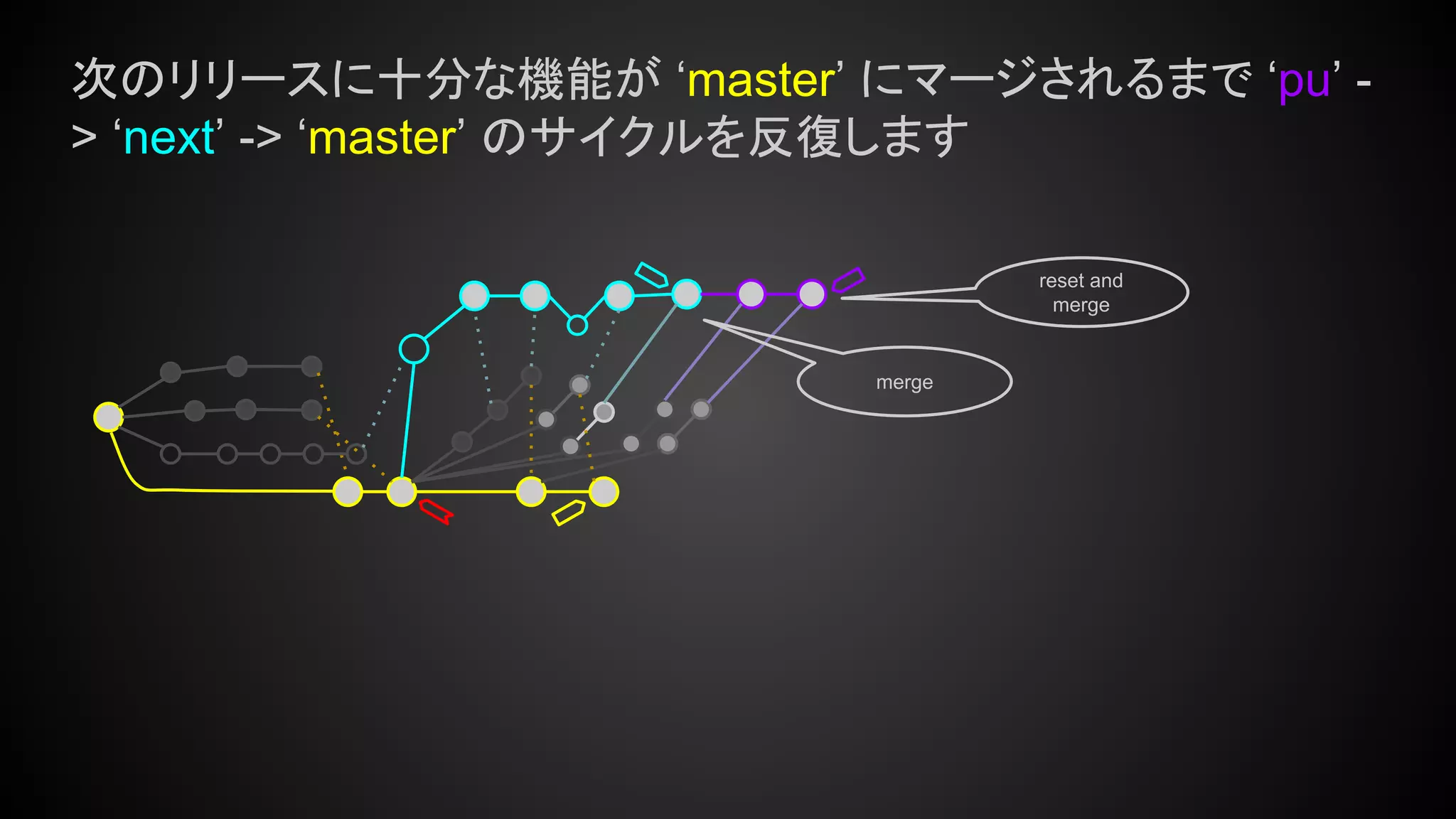 次のリリースに十分な機能が ‘master’ にマージされるまで ‘pu’ -> ‘next’ -> ‘master’ のサイクルを反復します

reset and merge

merge